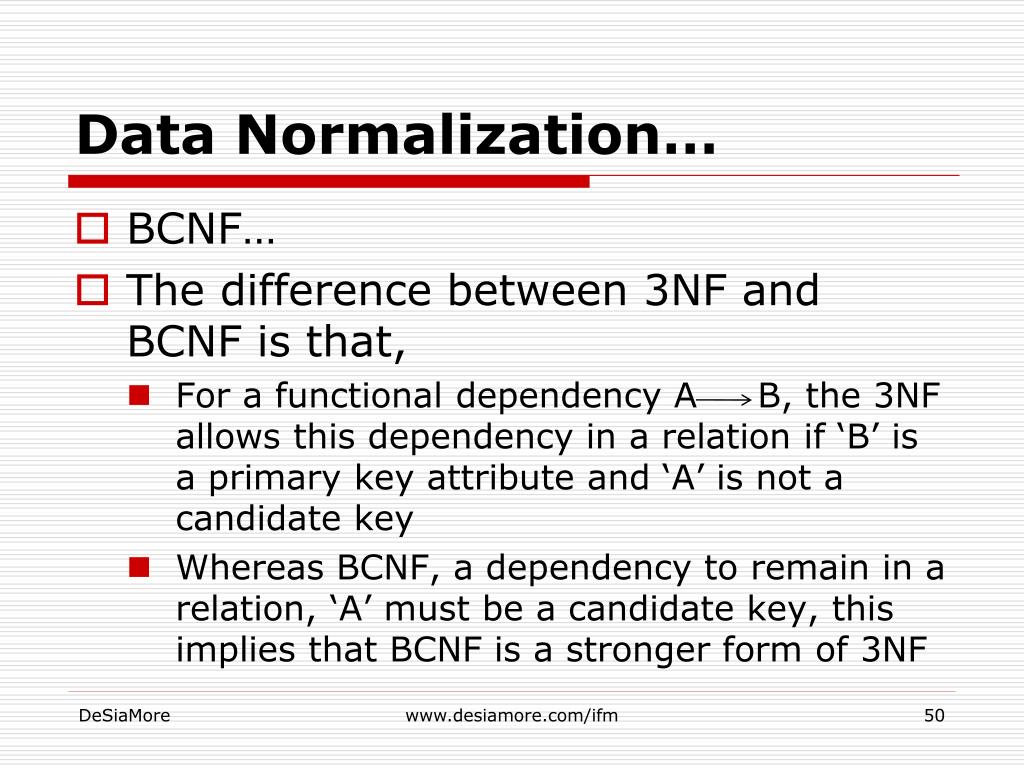 Data Normalization…

BCNF…

The difference between 3NF and BCNF is that,

For a functional dependency A $\longrightarrow$ B, the 3NF allows this dependency in a relation if ‘B’ is a primary key attribute and ‘A’ is not a candidate key

Whereas BCNF, a dependency to remain in a relation, ‘A’ must be a candidate key, this implies that BCNF is a stronger form of 3NF

DeSiaMore www.desiamore.com/ifm 50